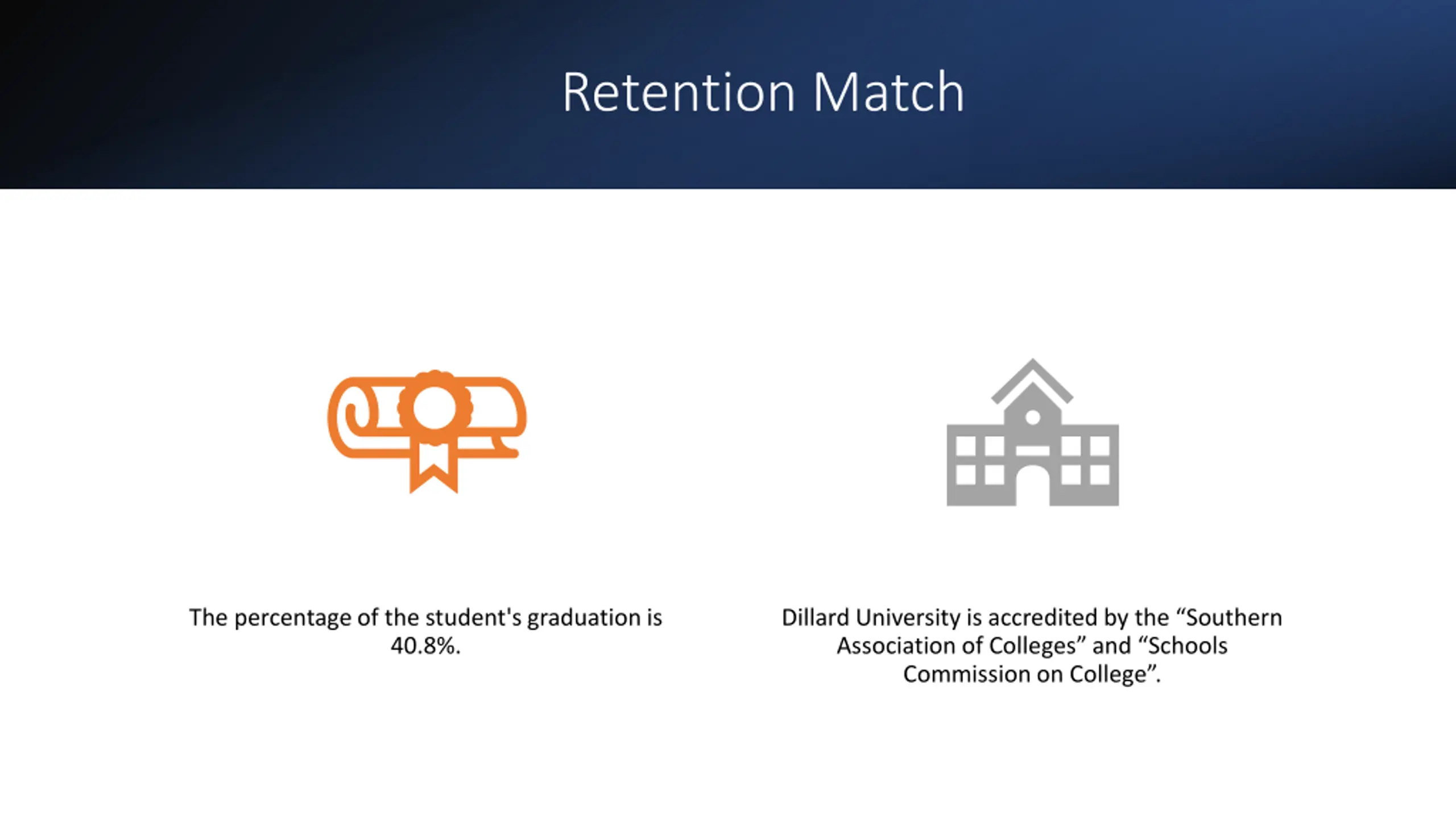 Retention Match

The percentage of the student's graduation is 40.8%.

Dillard University is accredited by the “Southern Association of Colleges” and “Schools Commission on College”.